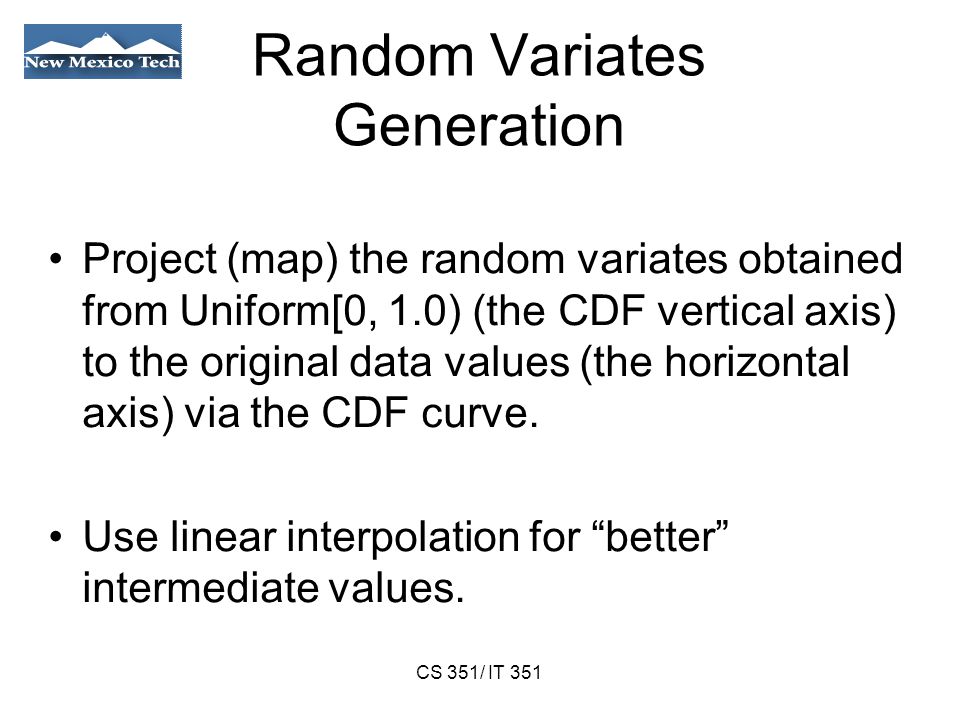 New Mexico Tech

Random Variates Generation

• Project (map) the random variates obtained from Uniform[0, 1.0) (the CDF vertical axis) to the original data values (the horizontal axis) via the CDF curve.

• Use linear interpolation for “better” intermediate values.

CS 351/ IT 351